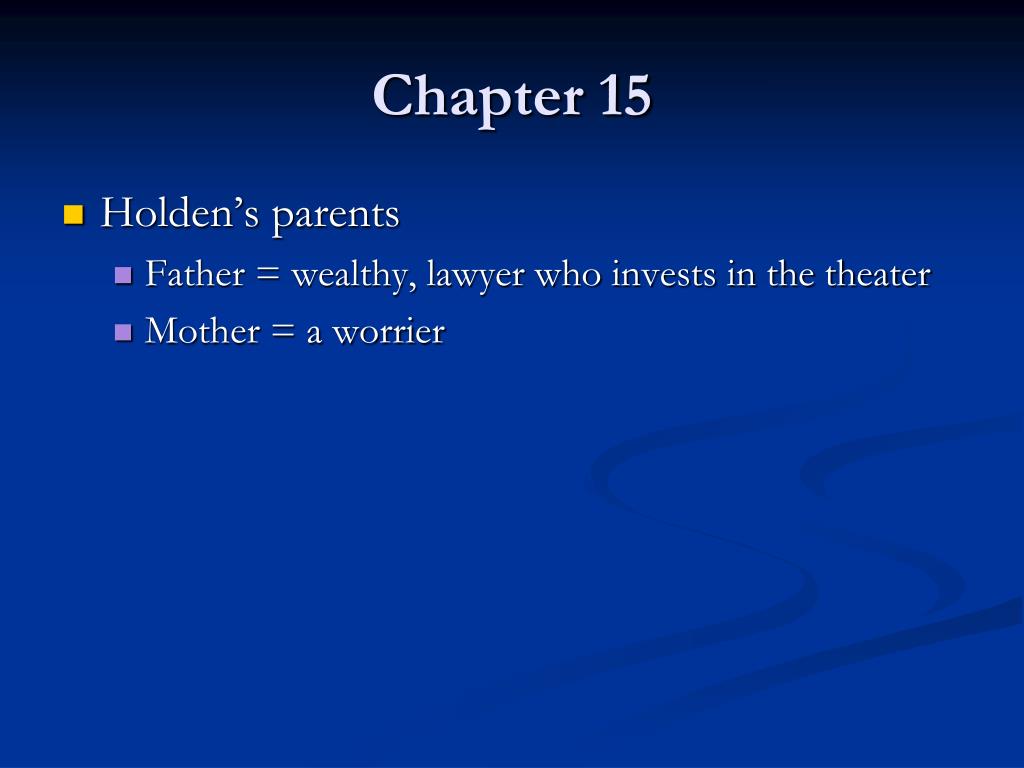 Chapter 15

Holden’s parents

Father = wealthy, lawyer who invests in the theater

Mother = a worrier